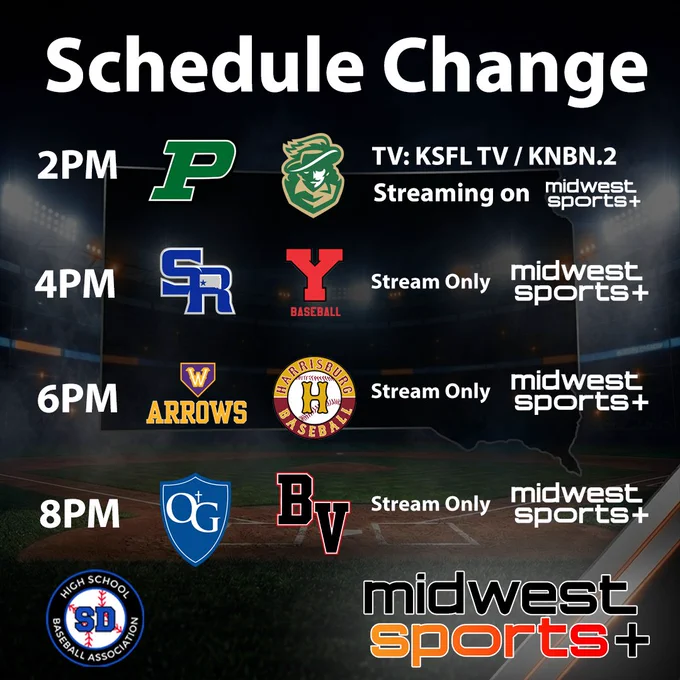 Schedule Change

2PM P TV: KSFL TV / KNBN.2
Streaming on midwest sports+

4PM SR Y BASEBALL Stream Only midwest sports+

6PM W ARROWS HARRISBURG H BASEBALL Stream Only midwest sports+

8PM OG BV Stream Only midwest sports+

HIGH SCHOOL SD BASEBALL ASSOCIATION

midwest sports+